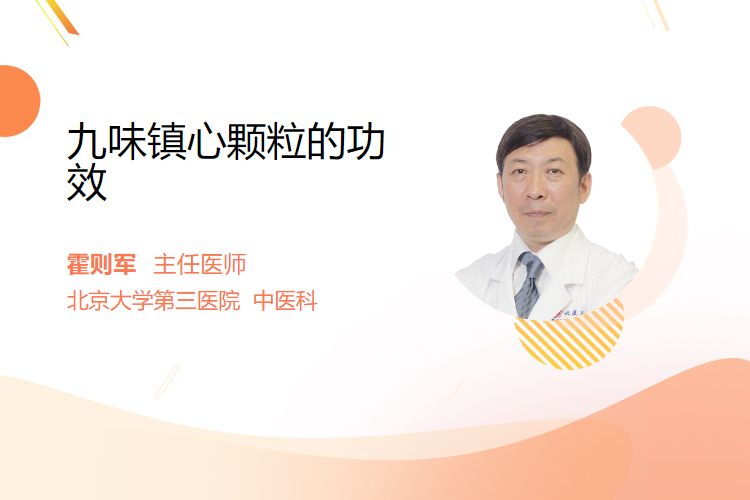 九味镇心颗粒的功效

霍则军 主任医师

北京大学第三医院 中医科